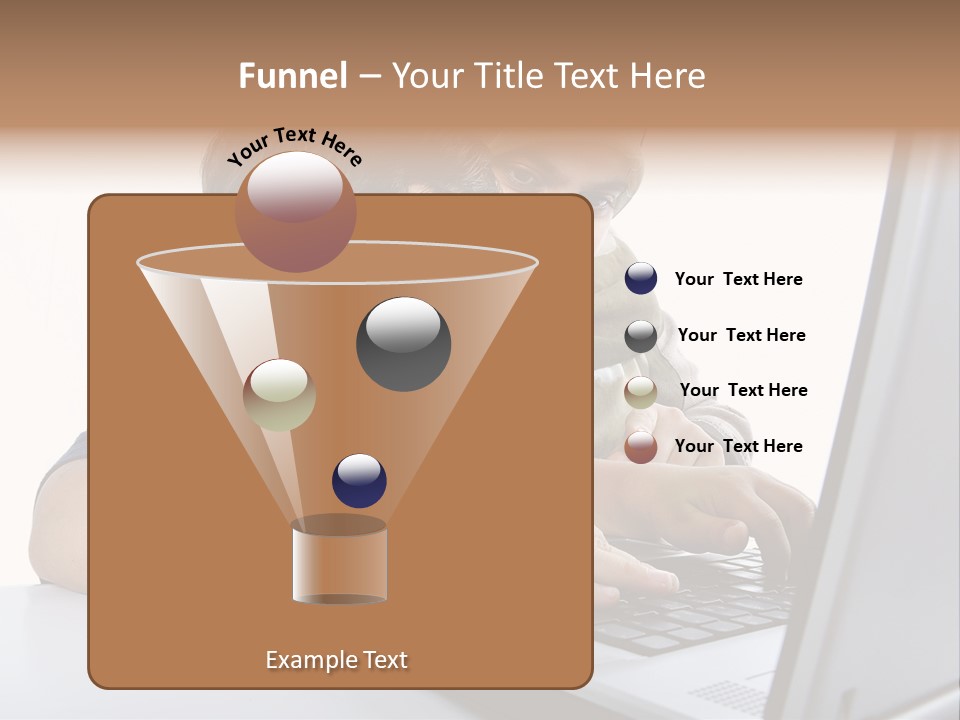 Funnel – Your Title Text Here

Your Text Here

Your Text Here

Your Text Here

Your Text Here

Your Text Here

Example Text